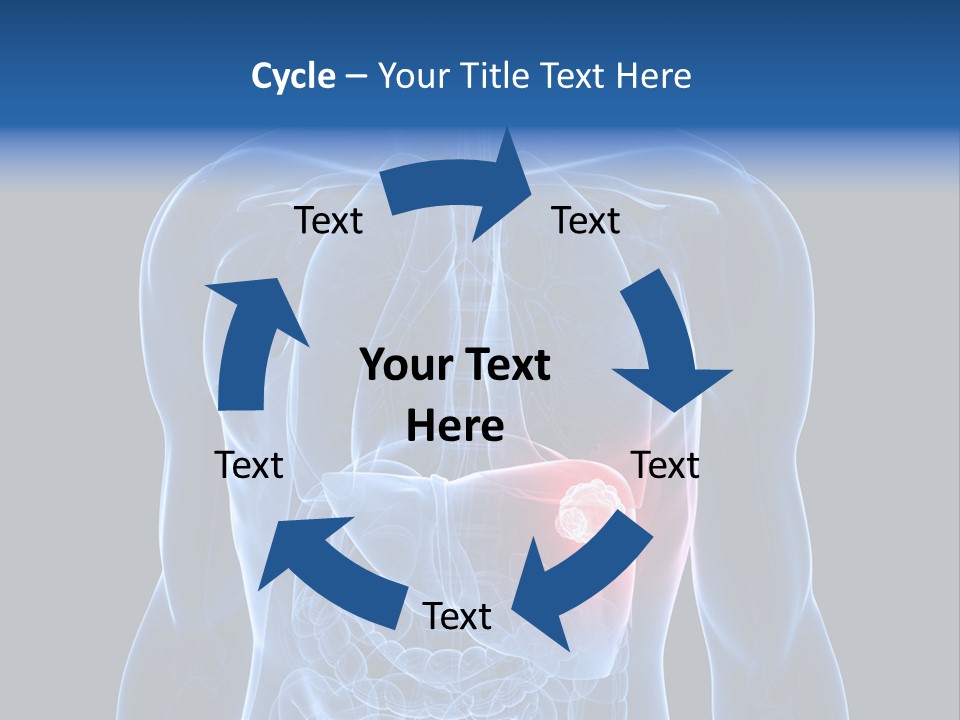 Cycle – Your Title Text Here

Text

Text

Your Text Here

Text

Text

Text